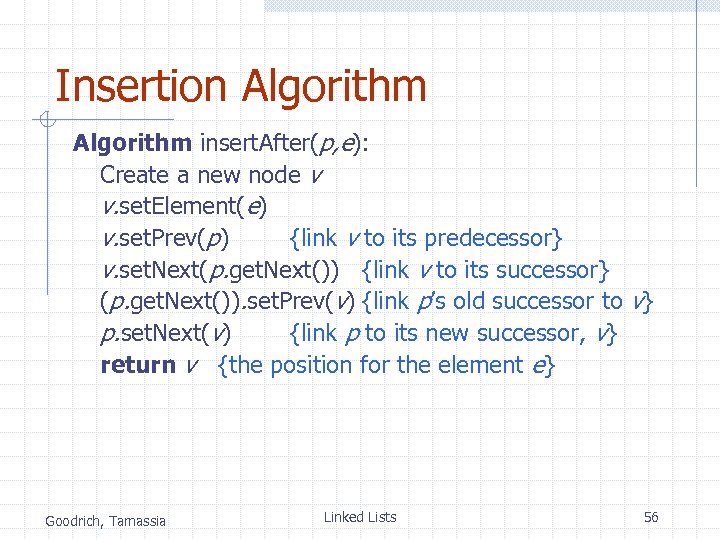 Insertion Algorithm

Algorithm insertAfter(p,e):
Create a new node v
v.setElement(e)
v.setPrev(p) {link v to its predecessor}
v.setNext(p.getNext()) {link v to its successor}
(p.getNext()).setPrev(v) {link p's old successor to v}
p.setNext(v) {link p to its new successor, v}
return v {the position for the element e}

Goodrich, Tamassia
Linked Lists
56